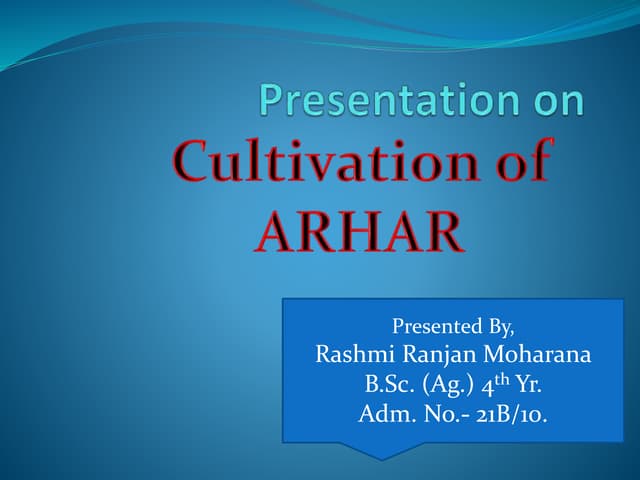 Presentation on
Cultivation of ARHAR

Presented By,
Rashmi Ranjan Moharana
B.Sc. (Ag.) 4$^{th}$ Yr.
Adm. No.- 21B/10.